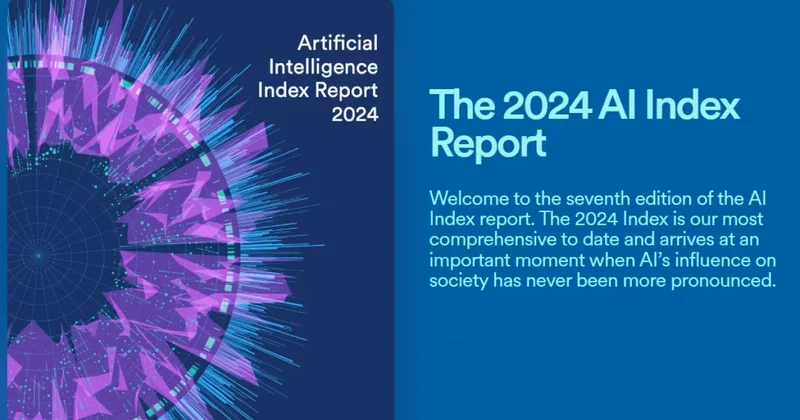 Artificial Intelligence Index Report 2024

The 2024 AI Index Report

Welcome to the seventh edition of the AI Index report. The 2024 Index is our most comprehensive to date and arrives at an important moment when AI's influence on society has never been more pronounced.